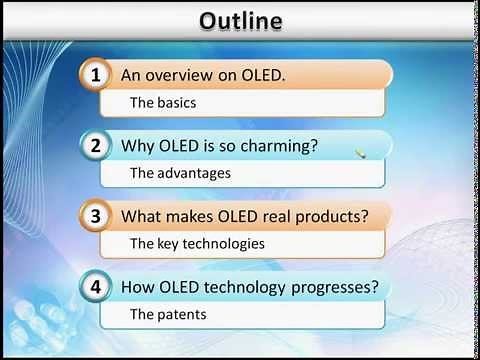 Outline

1 An overview on OLED.

The basics

2 Why OLED is so charming?

The advantages

3 What makes OLED real products?

The key technologies

4 How OLED technology progresses?

The patents